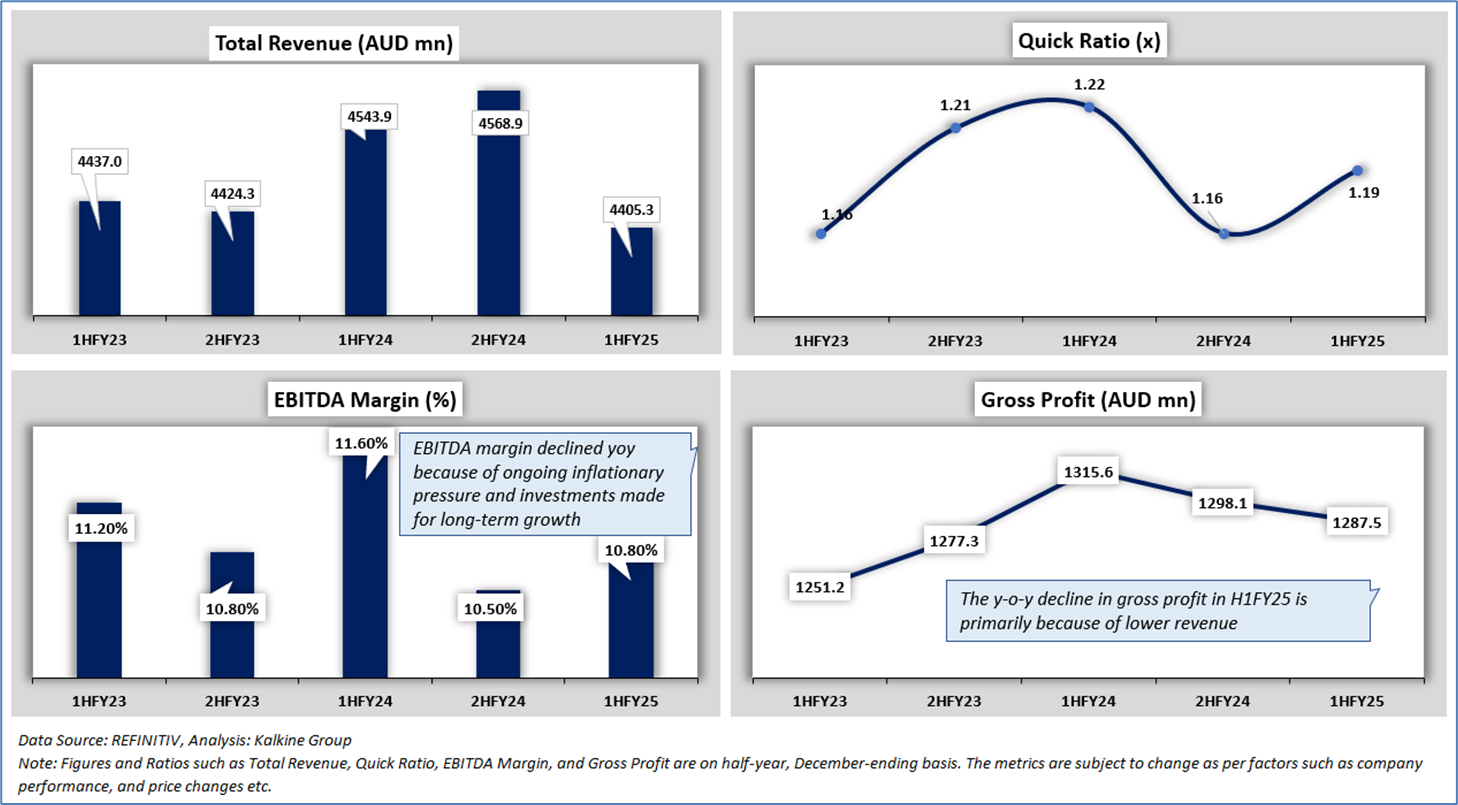 Total Revenue (AUD mn)

4437.0
4424.3
4543.9
4568.9
4405.3

1HFY23 2HFY23 1HFY24 2HFY24 1HFY25

Quick Ratio (x)

1.16
1.21
1.22
1.16
1.19

1HFY23 2HFY23 1HFY24 2HFY24 1HFY25

EBITDA Margin (%)

11.20%
10.80%
11.60%
10.50%
10.80%

EBITDA margin declined yoy because of ongoing inflationary pressure and investments made for long-term growth

1HFY23 2HFY23 1HFY24 2HFY24 1HFY25

Gross Profit (AUD mn)

1251.2
1277.3
1315.6
1298.1
1287.5

The y-o-y decline in gross profit in H1FY25 is primarily because of lower revenue

1HFY23 2HFY23 1HFY24 2HFY24 1HFY25

Data Source: REFINITIV, Analysis: Kalkine Group
Note: Figures and Ratios such as Total Revenue, Quick Ratio, EBITDA Margin, and Gross Profit are on half-year, December-ending basis. The metrics are subject to change as per factors such as company performance, and price changes etc.